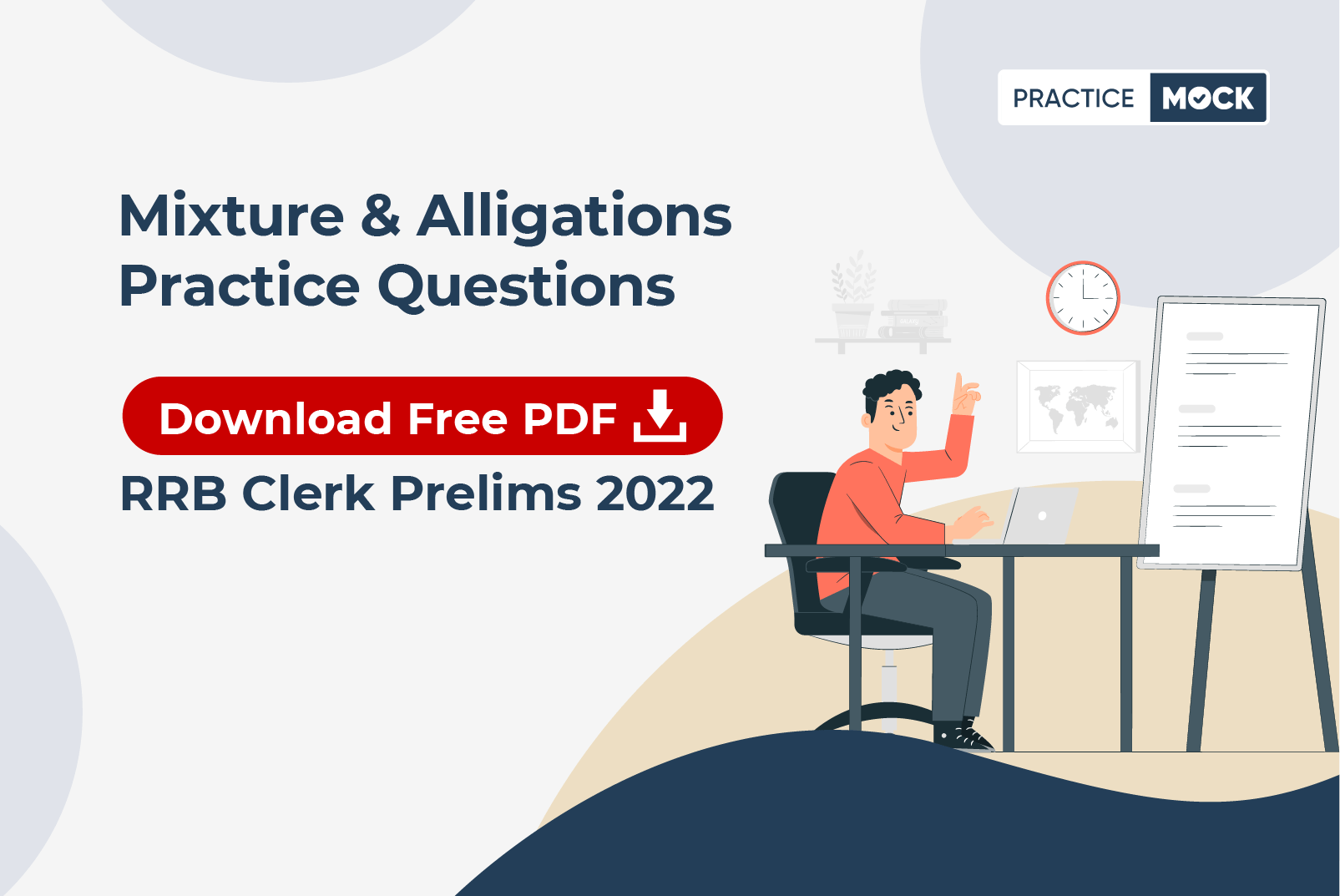 PRACTICE MOCK

Mixture & Alligations Practice Questions

Download Free PDF

RRB Clerk Prelims 2022